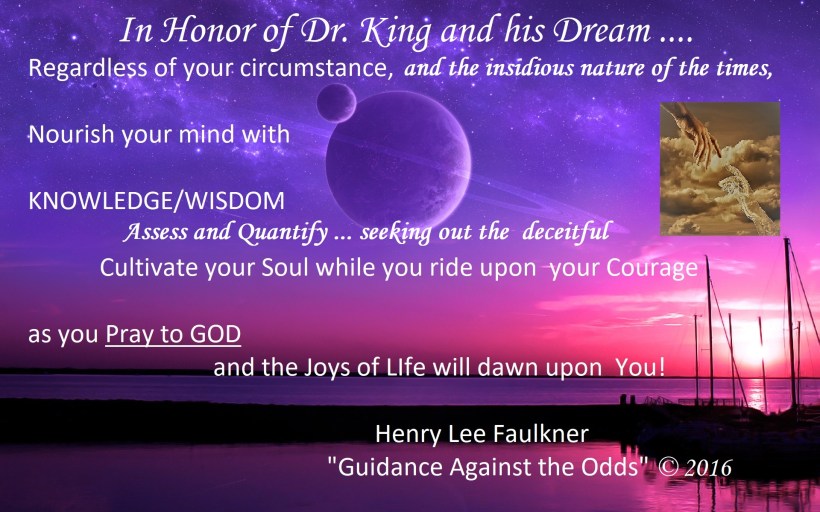 In Honor of Dr. King and his Dream ....

Regardless of your circumstance, and the insidious nature of the times,

Nourish your mind with

KNOWLEDGE/WISDOM

Assess and Quantify ... seeking out the deceitful

Cultivate your Soul while you ride upon your Courage

as you Pray to GOD

and the Joys of LIfe will dawn upon You!

Henry Lee Faulkner

"Guidance Against the Odds" © 2016